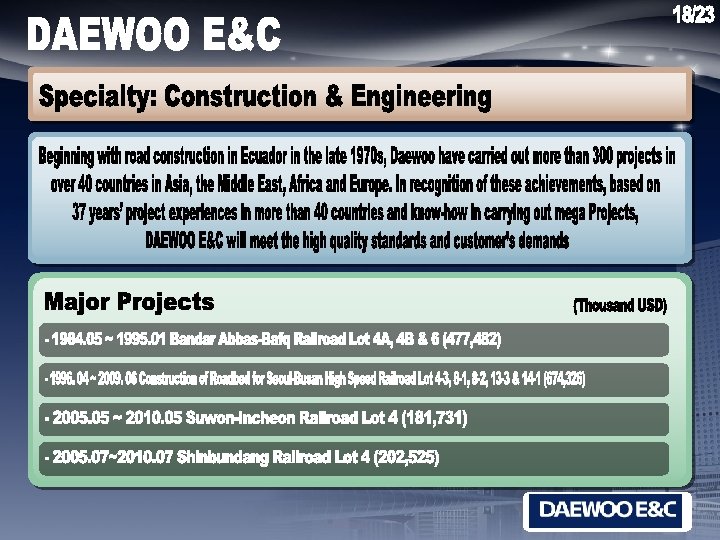 18/23

DAEWOO E&C

Specialty: Construction & Engineering

Beginning with road construction in Ecuador in the late 1970s, Daewoo have carried out more than 300 projects in over 40 countries in Asia, the Middle East, Africa and Europe. In recognition of these achievements, based on 37 years' project experiences in more than 40 countries and know-how in carrying out mega Projects, DAEWOO E&C will meet the high quality standards and customer's demands

Major Projects

(Thousand USD)

- 1984.05 ~ 1995.01 Bandar Abbas-Bafq Railroad Lot 4A, 4B & 6 (477,482)

- 1996. 04 ~ 2009. 06 Construction of Roadbed for Seoul-Busan High Speed Railroad Lot 4-3, 8-1, 8-2, 13-3 & 14-1 (674,326)

- 2005.05 ~ 2010.05 Suwon-Incheon Railroad Lot 4 (181,731)

- 2005.07~2010.07 Shinbundang Railroad Lot 4 (202,525)

DAEWOO E&C